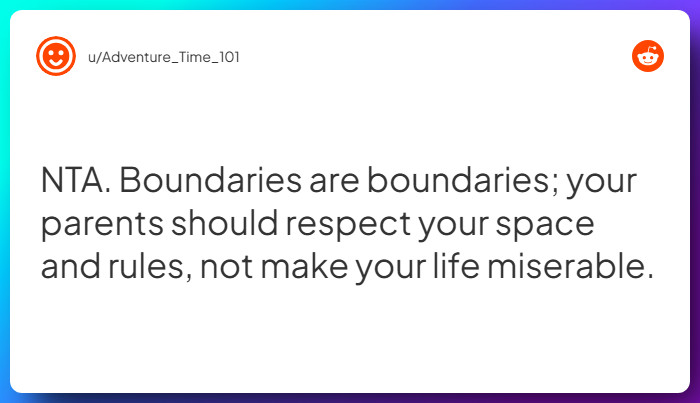 u/Adventure_Time_101

NTA. Boundaries are boundaries; your parents should respect your space and rules, not make your life miserable.